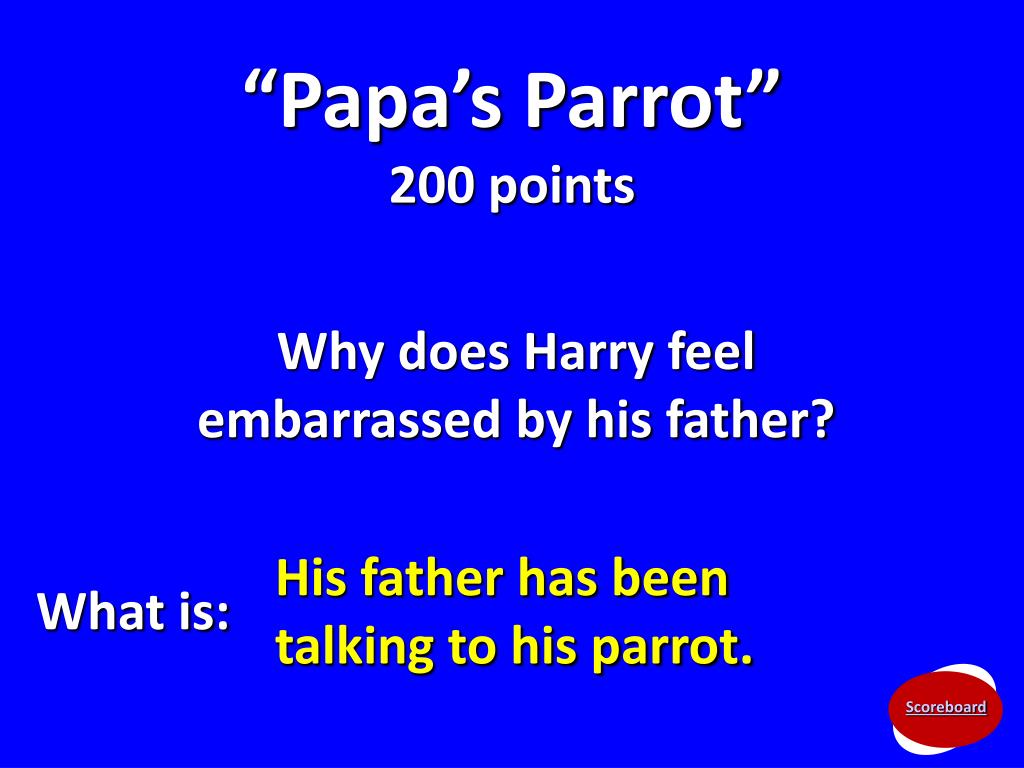 “Papa’s Parrot”
200 points

Why does Harry feel embarrassed by his father?

What is:

His father has been talking to his parrot.

Scoreboard